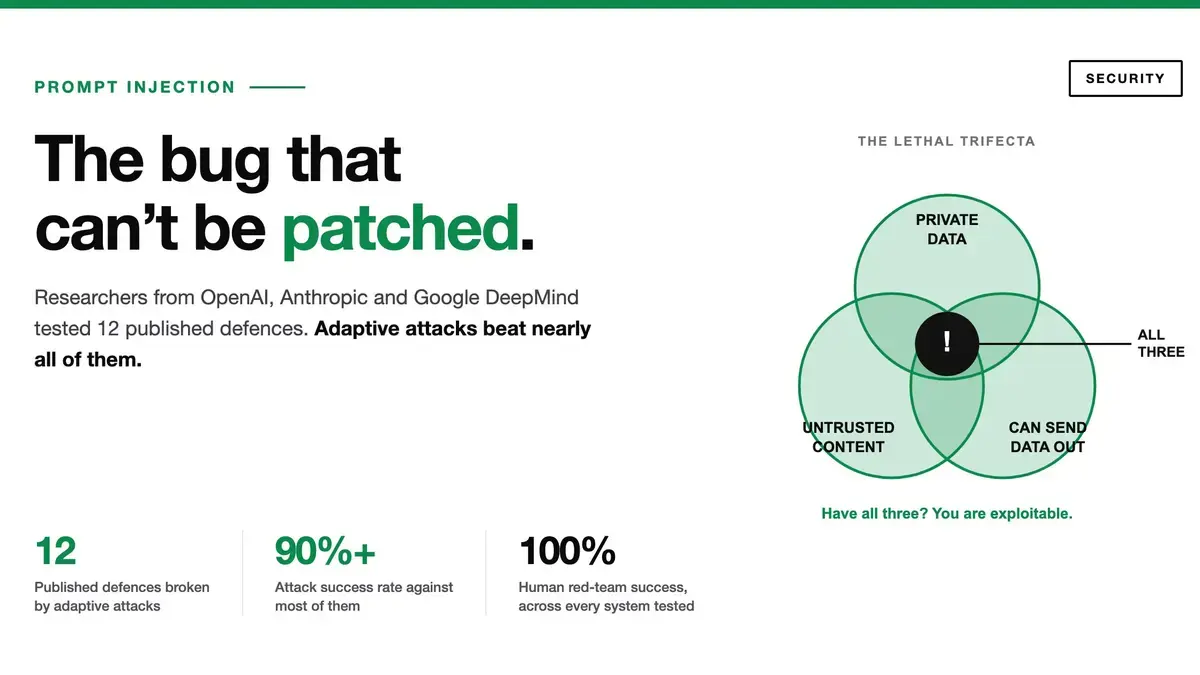 PROMPT INJECTION

SECURITY

The bug that can't be patched.

Researchers from OpenAI, Anthropic and Google DeepMind tested 12 published defences. Adaptive attacks beat nearly all of them.

THE LETHAL TRIFECTA

PRIVATE DATA

!

ALL THREE

UNTRUSTED CONTENT

CAN SEND DATA OUT

Have all three? You are exploitable.

12
Published defences broken by adaptive attacks

90%+
Attack success rate against most of them

100%
Human red-team success, across every system tested